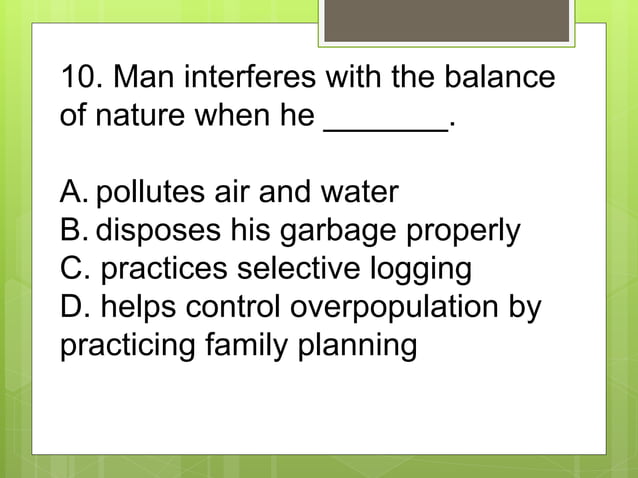 10. Man interferes with the balance of nature when he _______.

A. pollutes air and water
B. disposes his garbage properly
C. practices selective logging
D. helps control overpopulation by practicing family planning